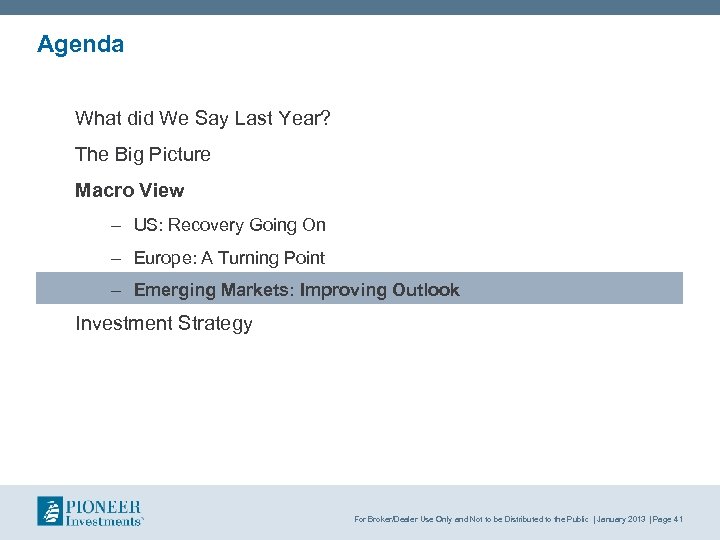 Agenda

What did We Say Last Year?

The Big Picture

Macro View

– US: Recovery Going On

– Europe: A Turning Point

– Emerging Markets: Improving Outlook

Investment Strategy

PIONEER Investments

For Broker/Dealer Use Only and Not to be Distributed to the Public | January 2013 | Page 41